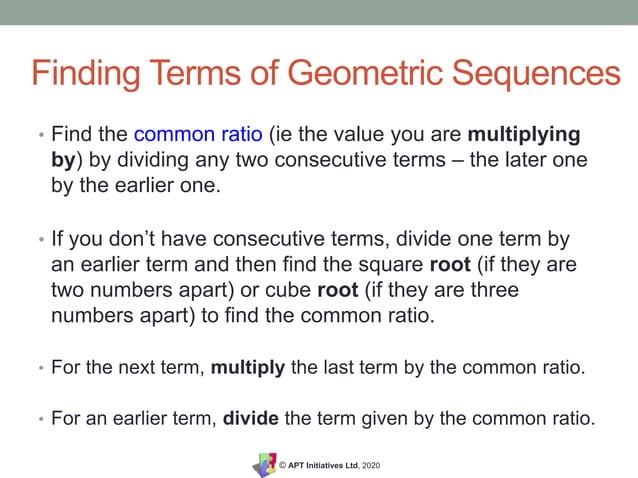 Finding Terms of Geometric Sequences

• Find the common ratio (ie the value you are multiplying by) by dividing any two consecutive terms – the later one by the earlier one.

• If you don't have consecutive terms, divide one term by an earlier term and then find the square root (if they are two numbers apart) or cube root (if they are three numbers apart) to find the common ratio.

• For the next term, multiply the last term by the common ratio.

• For an earlier term, divide the term given by the common ratio.

© APT Initiatives Ltd, 2020